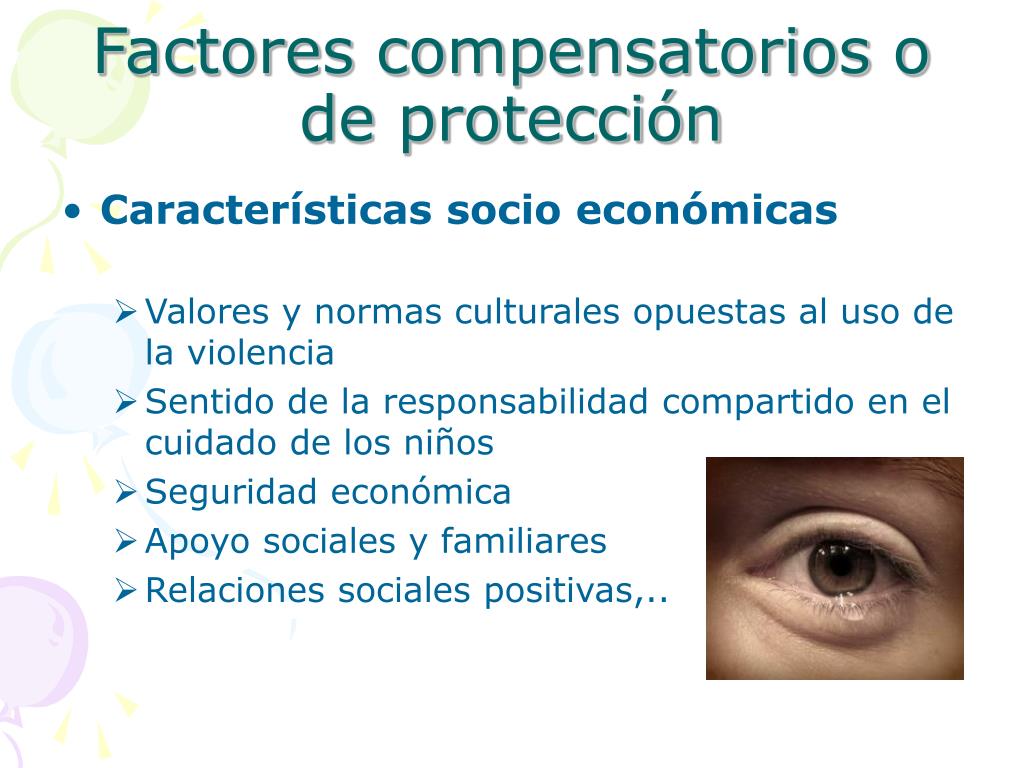 Factores compensatorios o de protección

• Características socio económicas

➢ Valores y normas culturales opuestas al uso de la violencia
➢ Sentido de la responsabilidad compartido en el cuidado de los niños
➢ Seguridad económica
➢ Apoyo sociales y familiares
➢ Relaciones sociales positivas,..